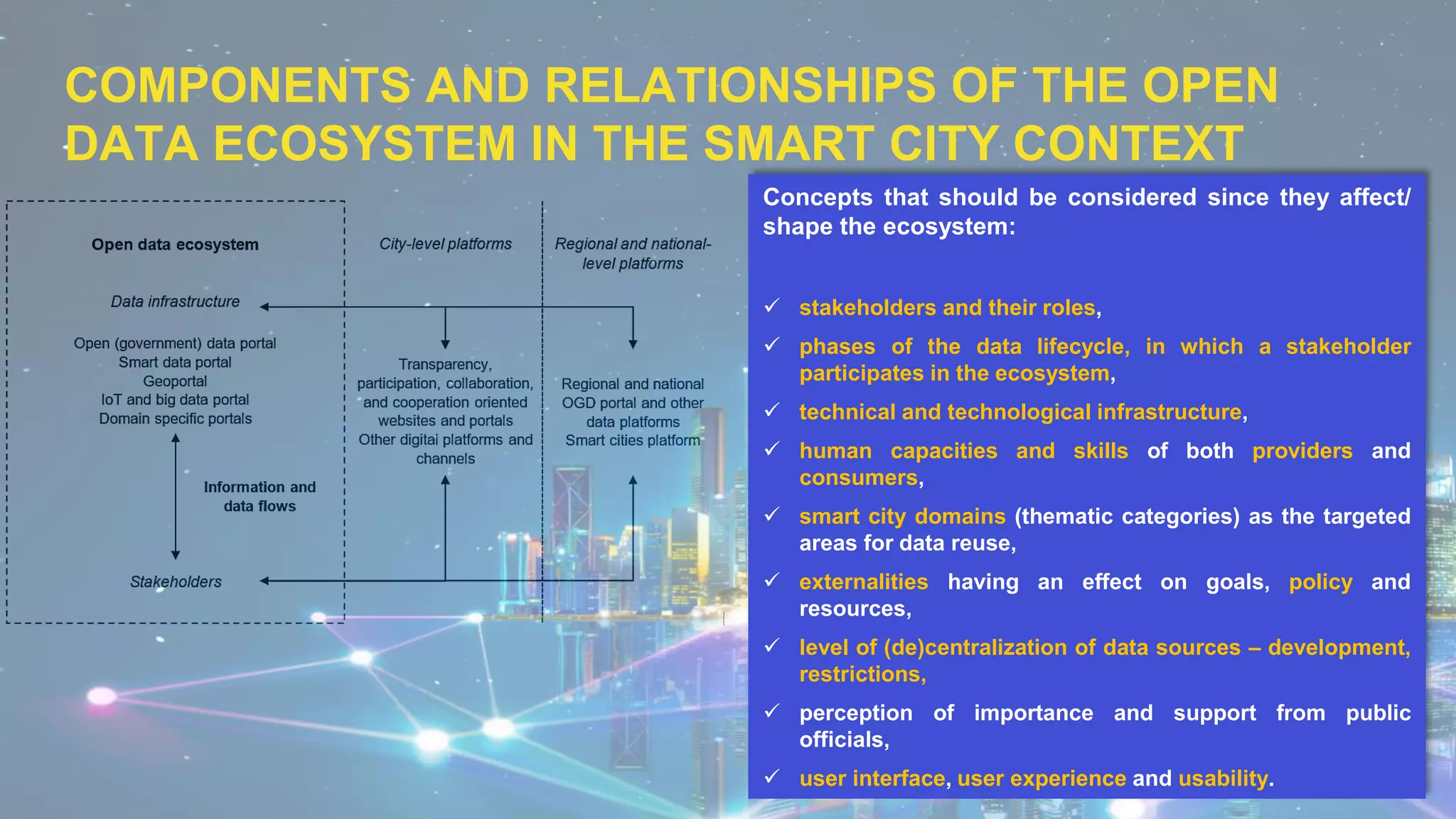 COMPONENTS AND RELATIONSHIPS OF THE OPEN DATA ECOSYSTEM IN THE SMART CITY CONTEXT

Open data ecosystem

Data infrastructure

Open (government) data portal
Smart data portal
Geoportal
IoT and big data portal
Domain specific portals

Information and data flows

Stakeholders

City-level platforms

Transparency, participation, collaboration, and cooperation oriented websites and portals
Other digital platforms and channels

Regional and national-level platforms

Regional and national OGD portal and other data platforms
Smart cities platform

Concepts that should be considered since they affect/ shape the ecosystem:

✓ stakeholders and their roles,

✓ phases of the data lifecycle, in which a stakeholder participates in the ecosystem,

✓ technical and technological infrastructure,

✓ human capacities and skills of both providers and consumers,

✓ smart city domains (thematic categories) as the targeted areas for data reuse,

✓ externalities having an effect on goals, policy and resources,

✓ level of (de)centralization of data sources – development, restrictions,

✓ perception of importance and support from public officials,

✓ user interface, user experience and usability.